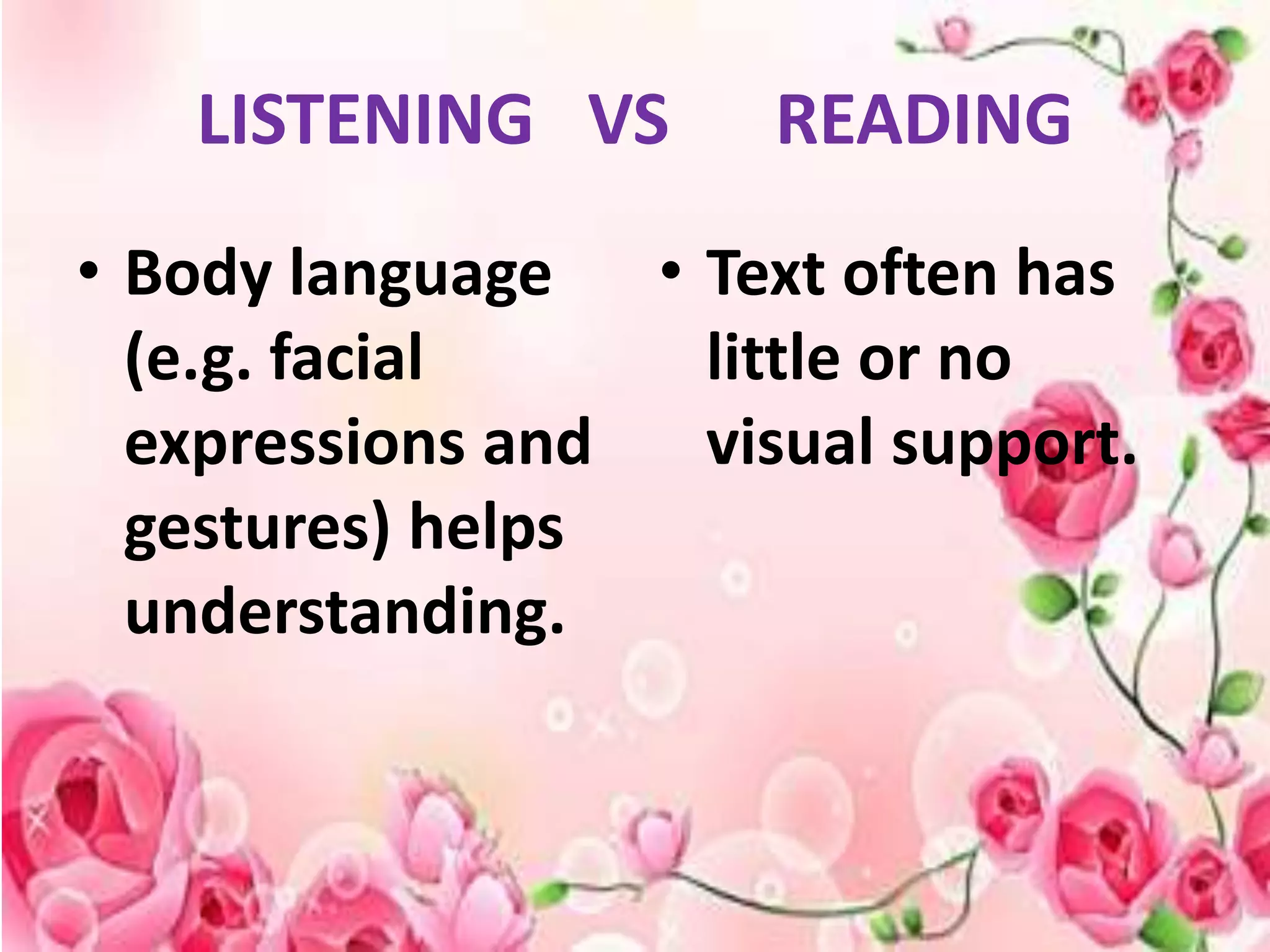 LISTENING VS READING

• Body language (e.g. facial expressions and gestures) helps understanding.

• Text often has little or no visual support.